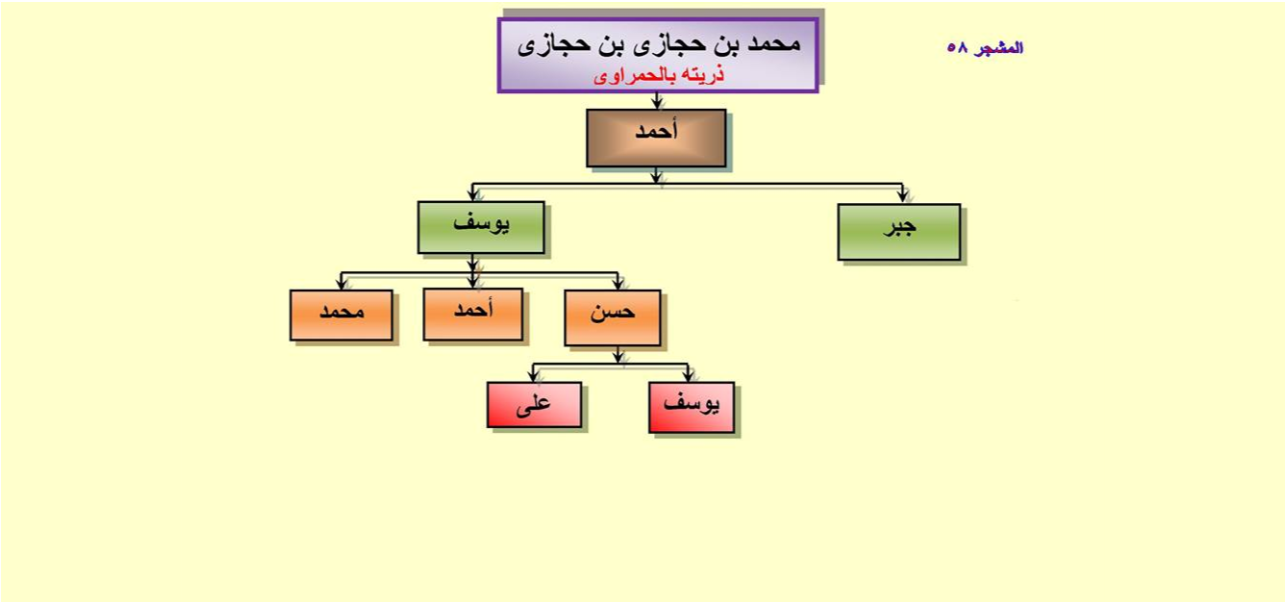 المشجر ٥٨

محمد بن حجازى بن حجازى
ذريته بالحمراوى

أحمد

جبر

يوسف

حسن

أحمد

محمد

يوسف

على